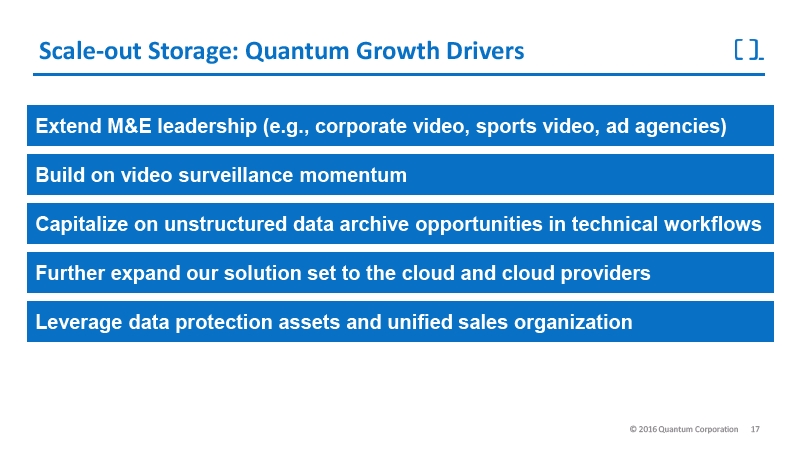 Scale-out Storage: Quantum Growth Drivers

Extend M&E leadership (e.g., corporate video, sports video, ad agencies)

Build on video surveillance momentum

Capitalize on unstructured data archive opportunities in technical workflows

Further expand our solution set to the cloud and cloud providers

Leverage data protection assets and unified sales organization

© 2016 Quantum Corporation 17